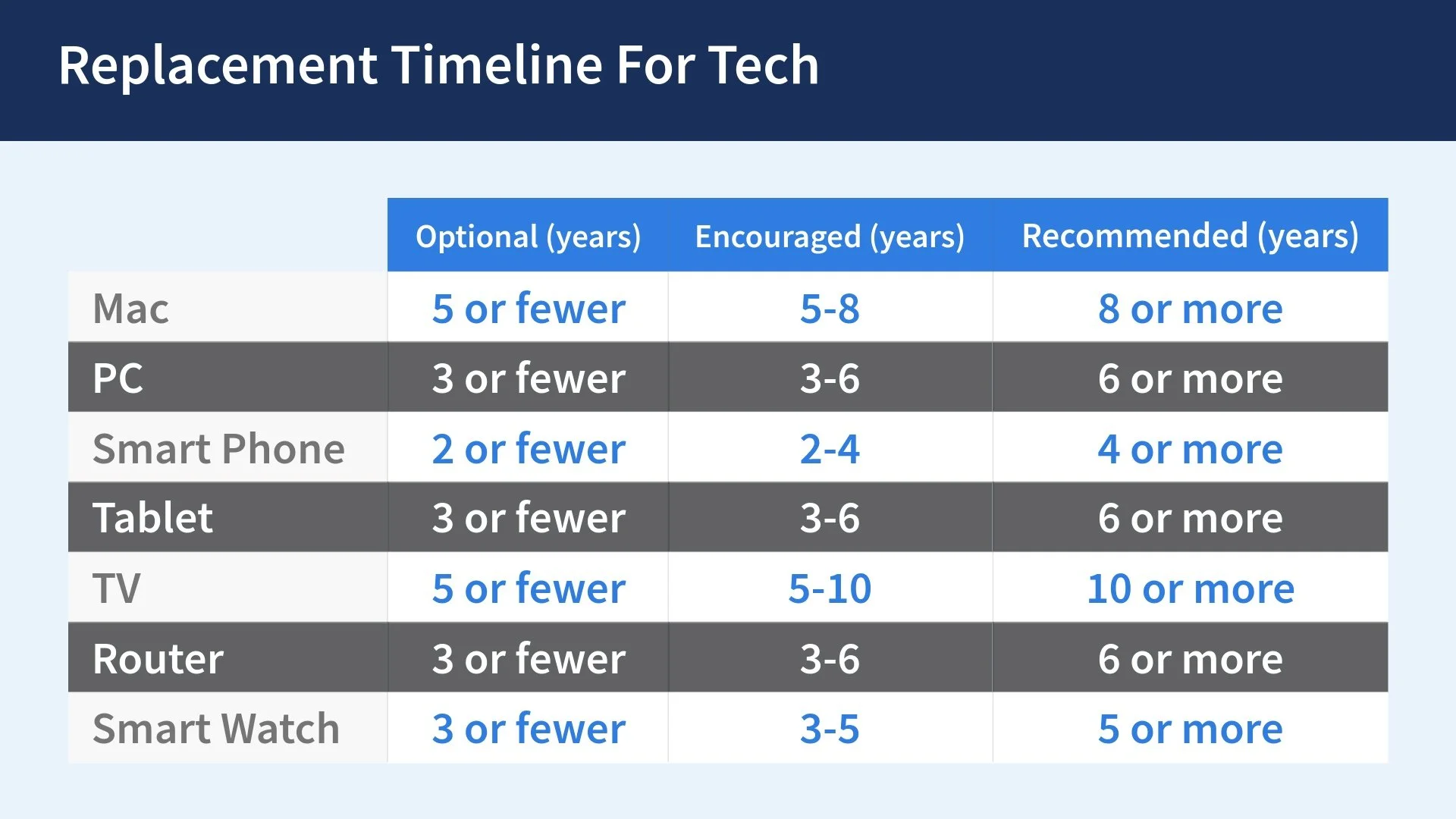 Replacement Timeline For Tech

| | Optional (years) | Encouraged (years) | Recommended (years) |
|---|---|---|---|
| Mac | 5 or fewer | 5-8 | 8 or more |
| PC | 3 or fewer | 3-6 | 6 or more |
| Smart Phone | 2 or fewer | 2-4 | 4 or more |
| Tablet | 3 or fewer | 3-6 | 6 or more |
| TV | 5 or fewer | 5-10 | 10 or more |
| Router | 3 or fewer | 3-6 | 6 or more |
| Smart Watch | 3 or fewer | 3-5 | 5 or more |